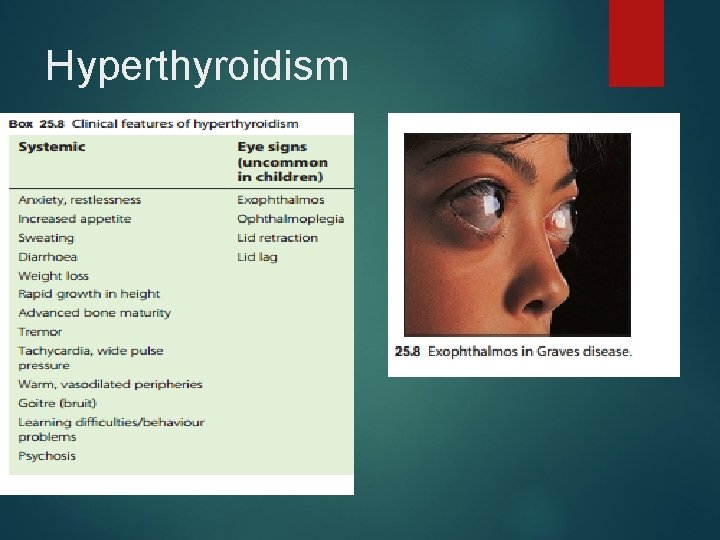 Hyperthyroidism

Box 25.8 Clinical features of hyperthyroidism

| Systemic | Eye signs (uncommon in children) |
|---|---|
| Anxiety, restlessness | Exophthalmos |
| Increased appetite | Ophthalmoplegia |
| Sweating | Lid retraction |
| Diarrhoea | Lid lag |
| Weight loss | |
| Rapid growth in height | |
| Advanced bone maturity | |
| Tremor | |
| Tachycardia, wide pulse pressure | |
| Warm, vasodilated peripheries | |
| Goitre (bruit) | |
| Learning difficulties/behaviour problems | |
| Psychosis | |

25.8 Exophthalmos in Graves disease.